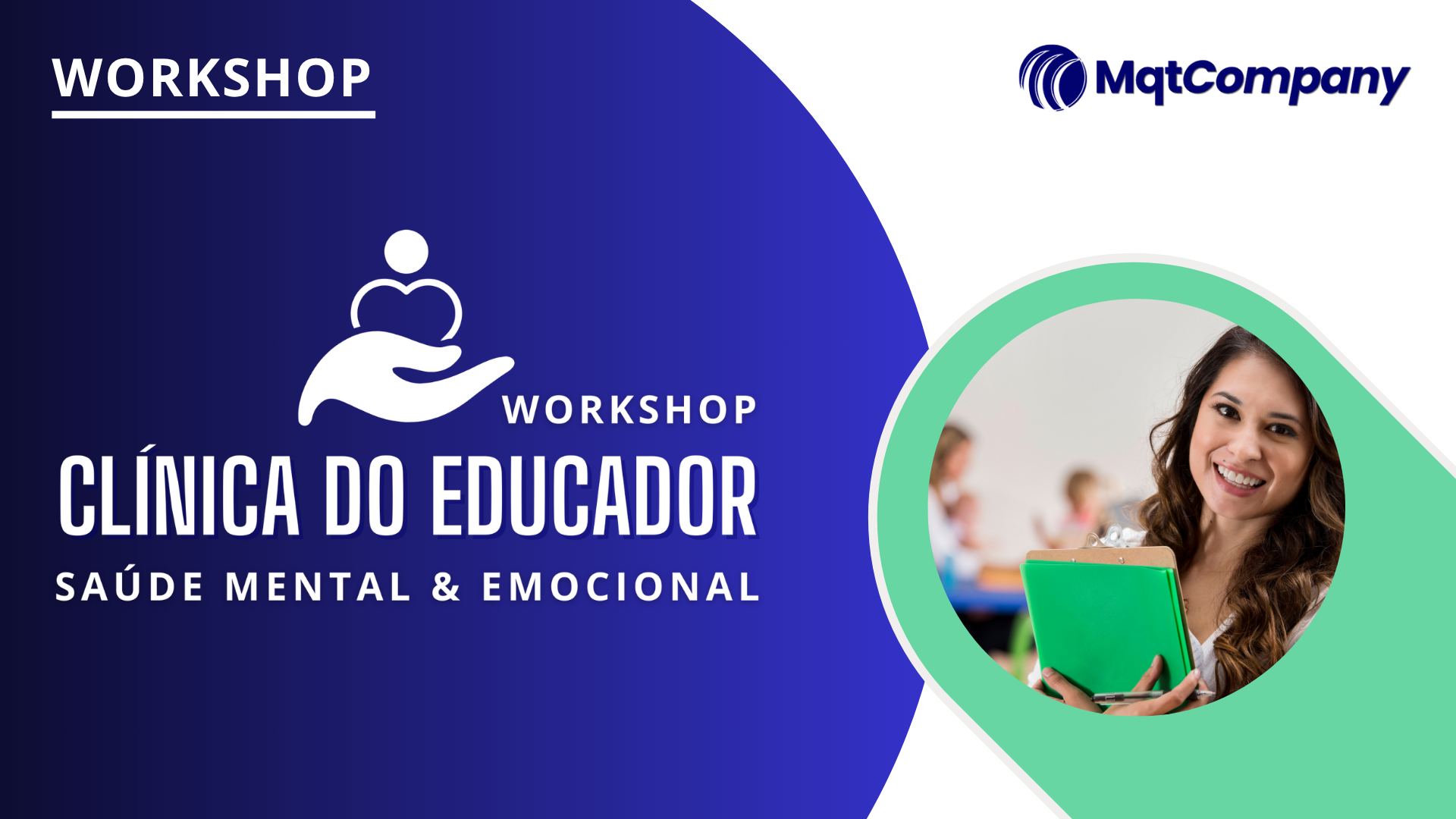 WORKSHOP

MqtCompany

WORKSHOP
CLÍNICA DO EDUCADOR
SAÚDE MENTAL & EMOCIONAL